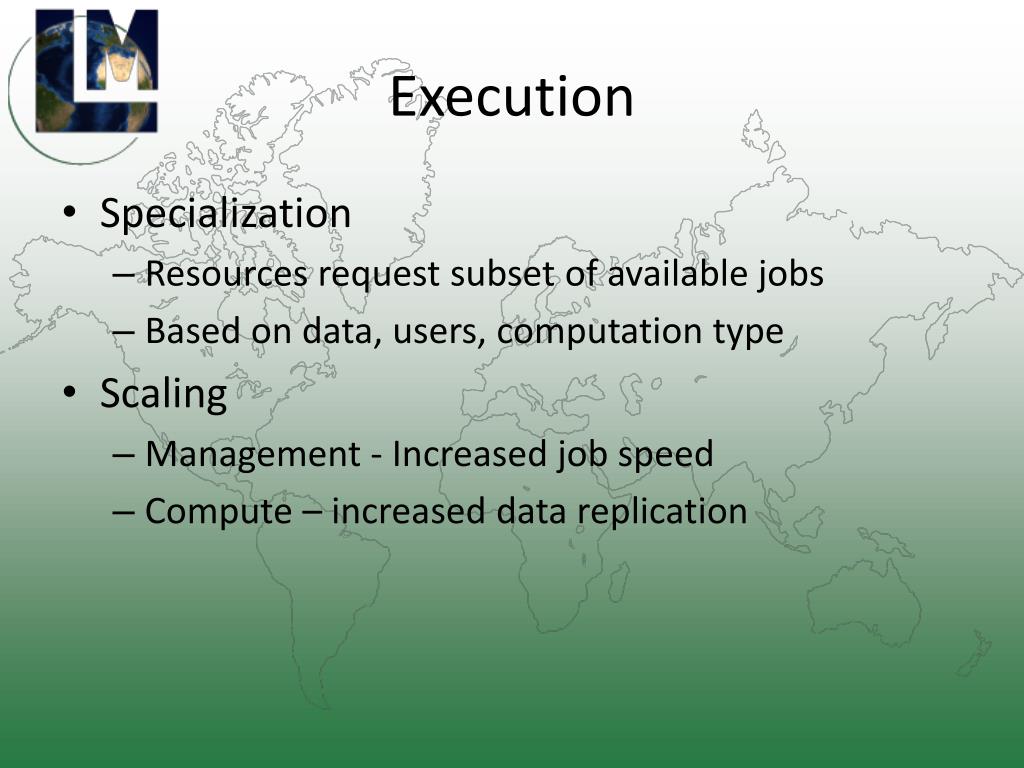 LM

Execution

• Specialization
– Resources request subset of available jobs
– Based on data, users, computation type
• Scaling
– Management - Increased job speed
– Compute – increased data replication